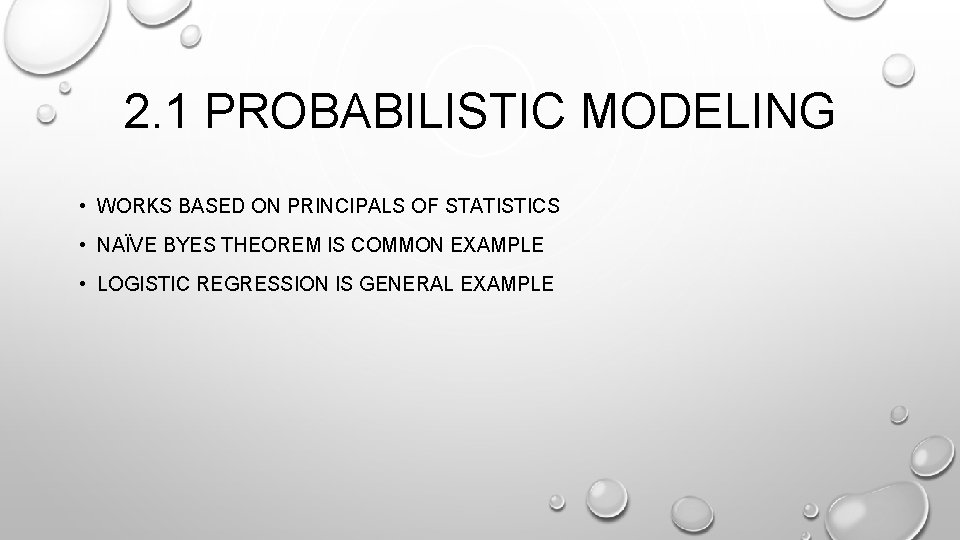 2.1 PROBABILISTIC MODELING

• WORKS BASED ON PRINCIPALS OF STATISTICS
• NAÏVE BYES THEOREM IS COMMON EXAMPLE
• LOGISTIC REGRESSION IS GENERAL EXAMPLE